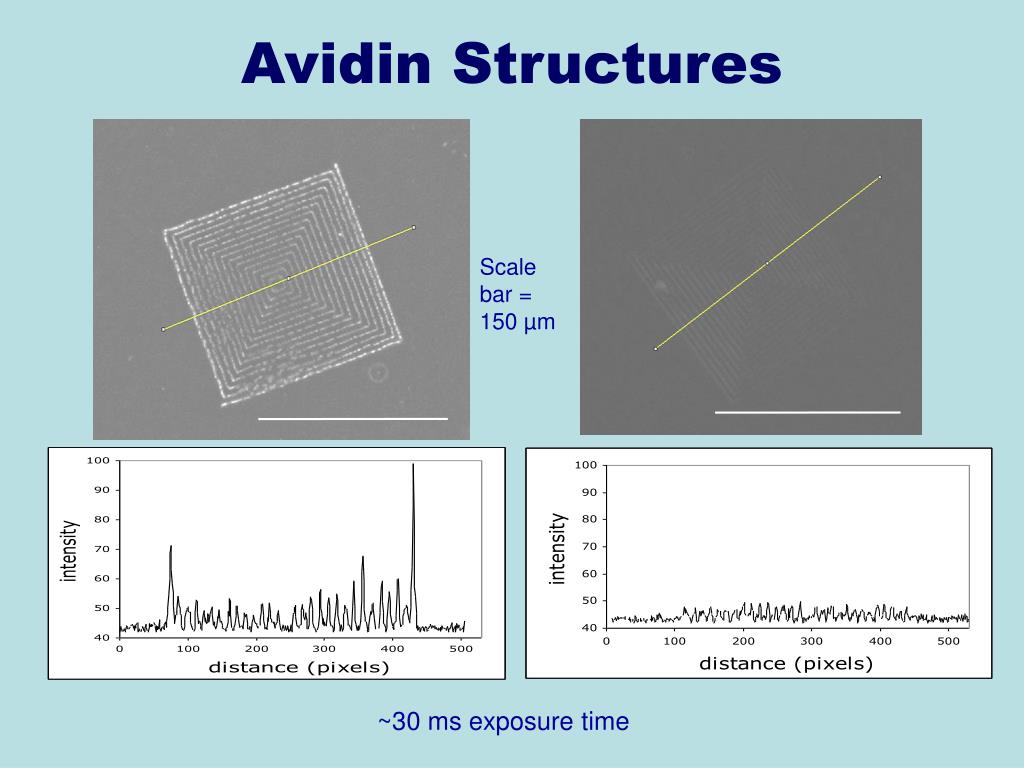 Avidin Structures

Scale bar = 150 µm

100
90
80
70
60
50
40
intensity
0 100 200 300 400 500
distance (pixels)

100
90
80
70
60
50
40
intensity
0 100 200 300 400 500
distance (pixels)

~30 ms exposure time